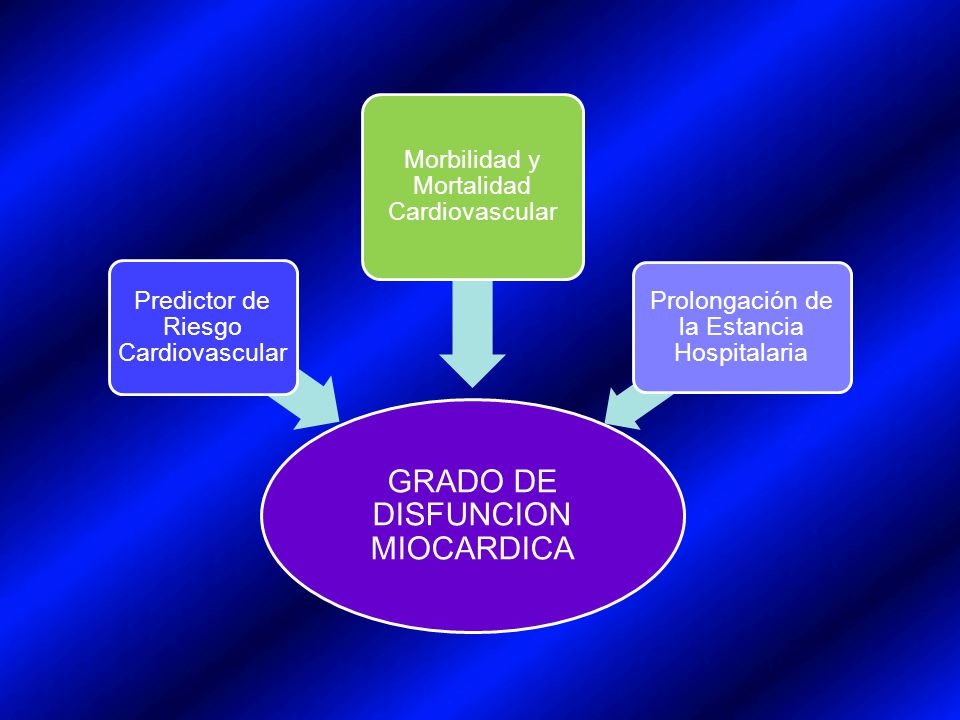 Morbilidad y Mortalidad Cardiovascular

Predictor de Riesgo Cardiovascular

Prolongación de la Estancia Hospitalaria

GRADO DE DISFUNCION MIOCARDICA